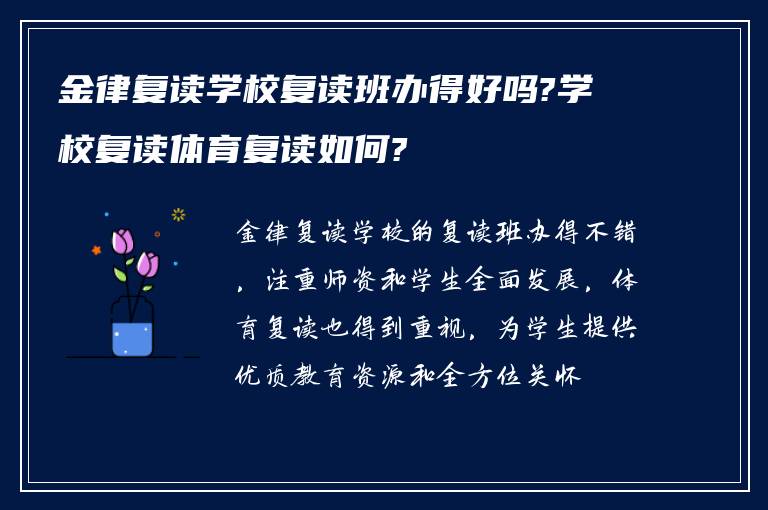 金律复读学校复读班办得好吗?学校复读体育复读如何?

金律复读学校的复读班办得不错，注重师资和学生全面发展，体育复读也得到重视，为学生提供优质教育资源和全方位关怀